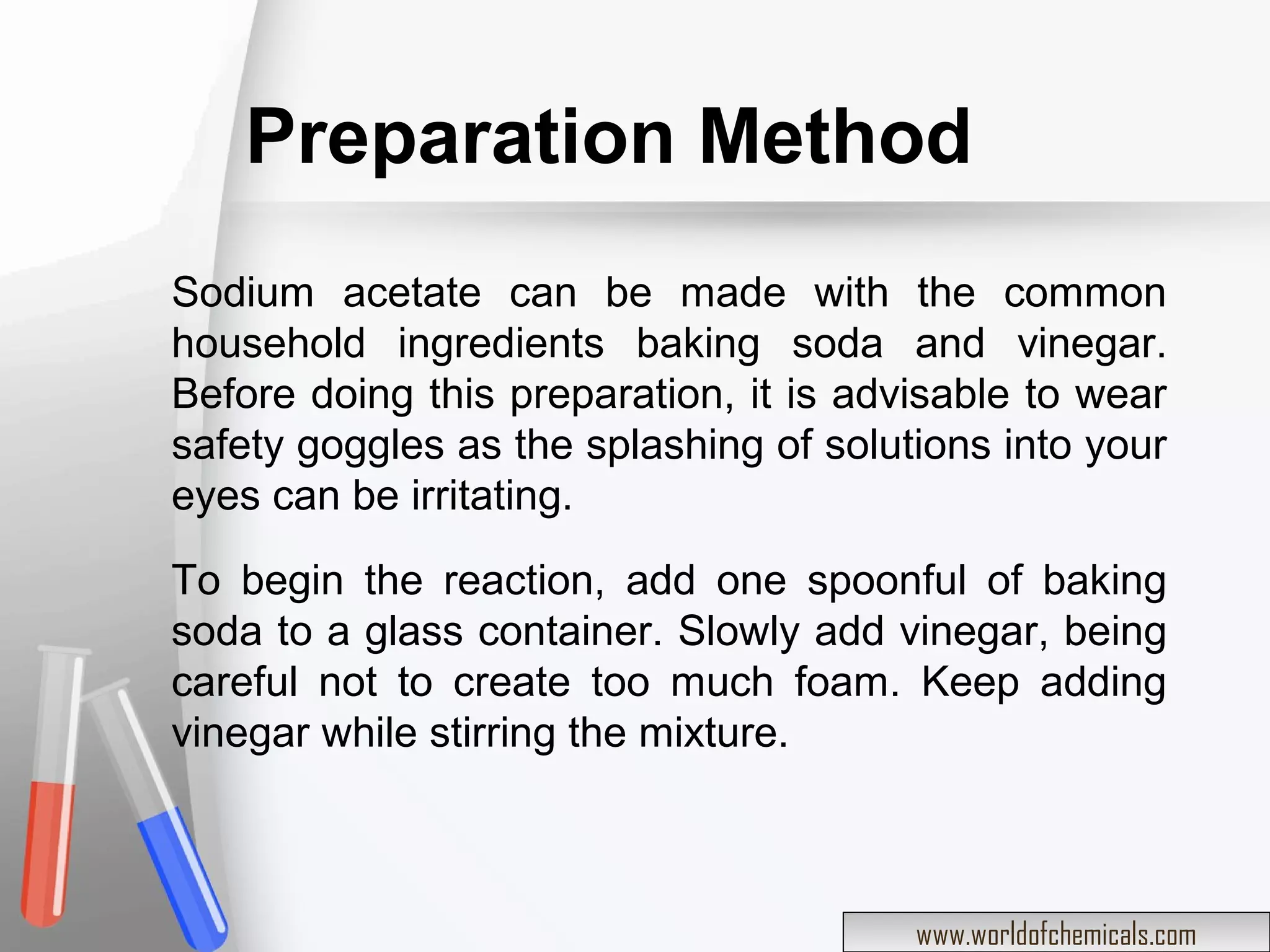 Preparation Method

Sodium acetate can be made with the common household ingredients baking soda and vinegar. Before doing this preparation, it is advisable to wear safety goggles as the splashing of solutions into your eyes can be irritating.

To begin the reaction, add one spoonful of baking soda to a glass container. Slowly add vinegar, being careful not to create too much foam. Keep adding vinegar while stirring the mixture.

www.worldofchemicals.com